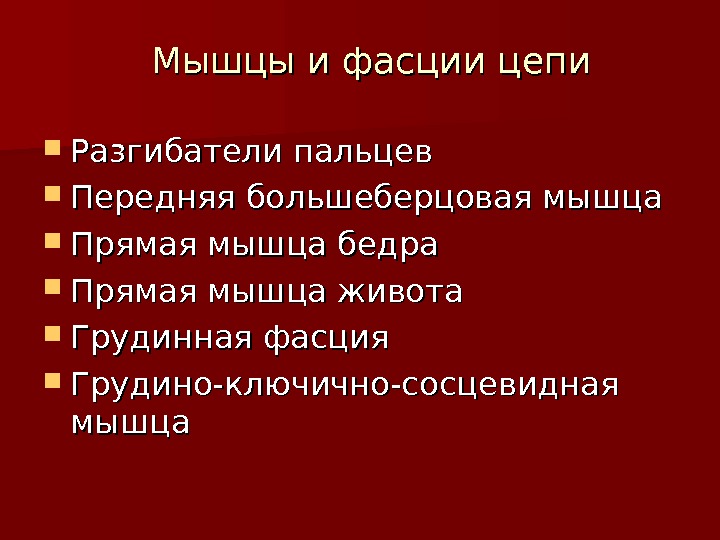 Мышцы и фасции цепи

- Разгибатели пальцев
- Передняя большеберцовая мышца
- Прямая мышца бедра
- Прямая мышца живота
- Грудинная фасция
- Грудино-ключично-сосцевидная мышца